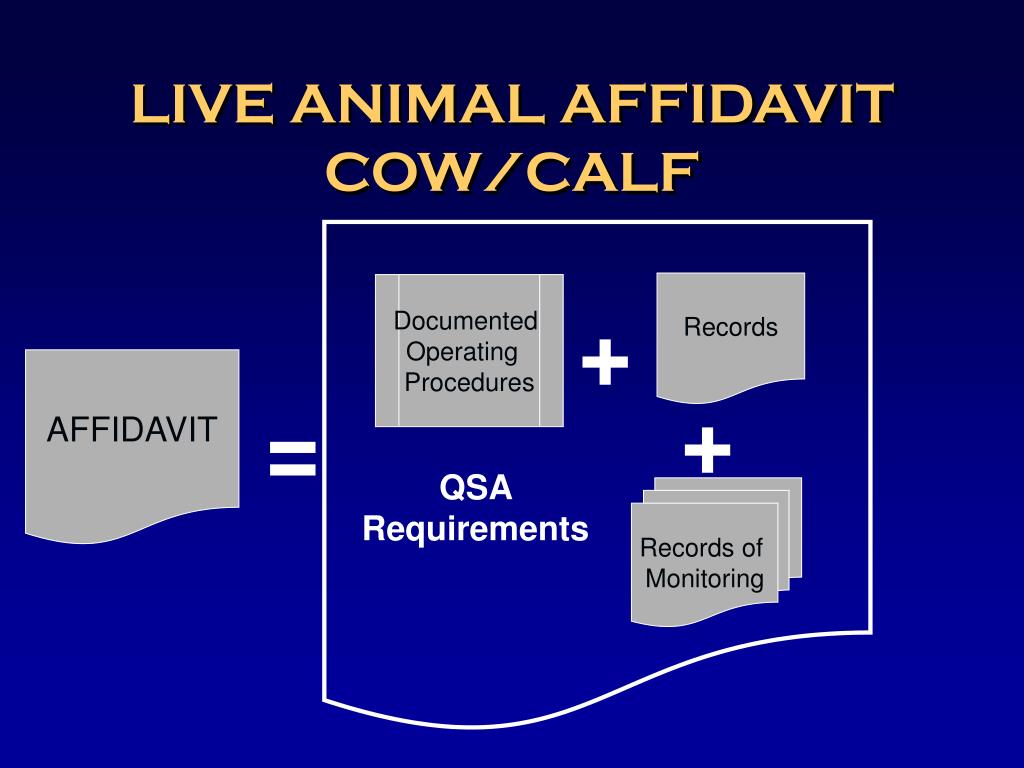 LIVE ANIMAL AFFIDAVIT COW/CALF

AFFIDAVIT

=

Documented Operating Procedures

+

Records

+

QSA Requirements

Records of Monitoring